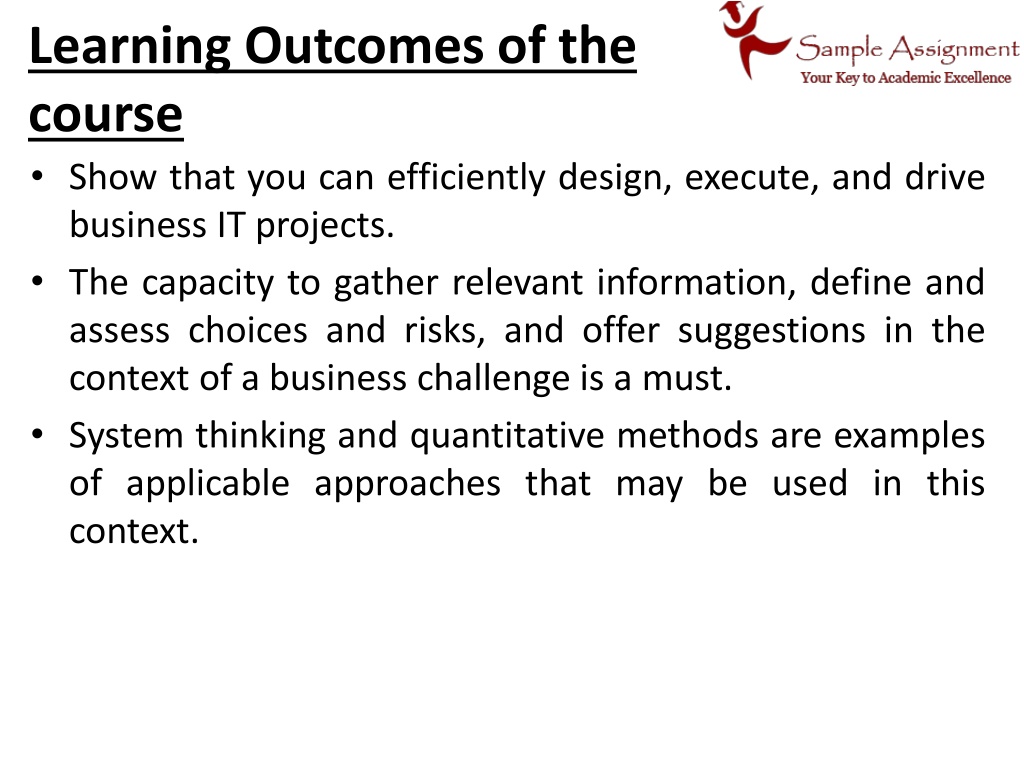 Learning Outcomes of the course

Sample Assignment
Your Key to Academic Excellence

• Show that you can efficiently design, execute, and drive business IT projects.
• The capacity to gather relevant information, define and assess choices and risks, and offer suggestions in the context of a business challenge is a must.
• System thinking and quantitative methods are examples of applicable approaches that may be used in this context.